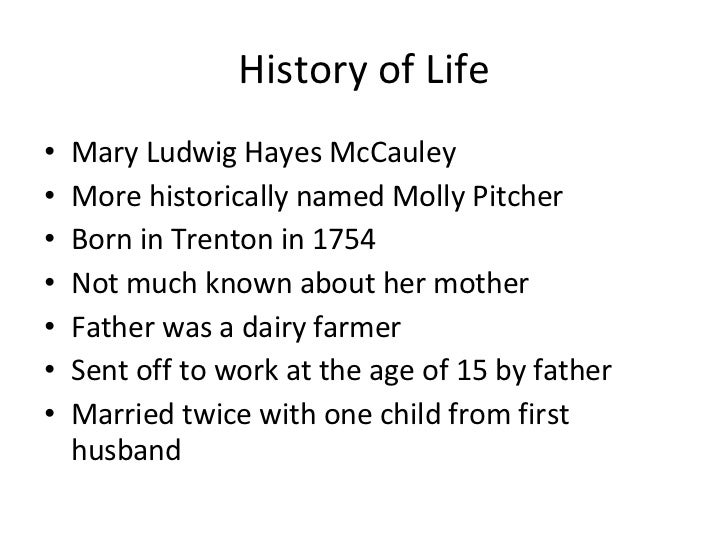 History of Life

• Mary Ludwig Hayes McCauley
• More historically named Molly Pitcher
• Born in Trenton in 1754
• Not much known about her mother
• Father was a dairy farmer
• Sent off to work at the age of 15 by father
• Married twice with one child from first husband